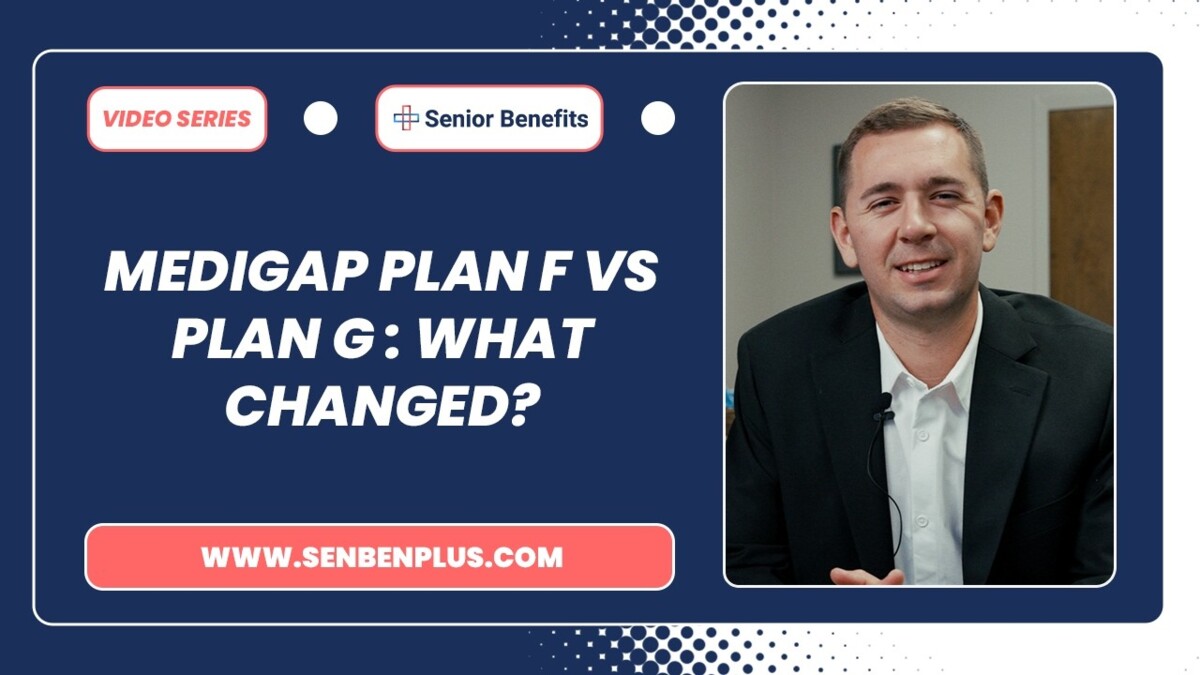 VIDEO SERIES

Senior Benefits

MEDIGAP PLAN F VS PLAN G : WHAT CHANGED?

WWW.SENBENPLUS.COM